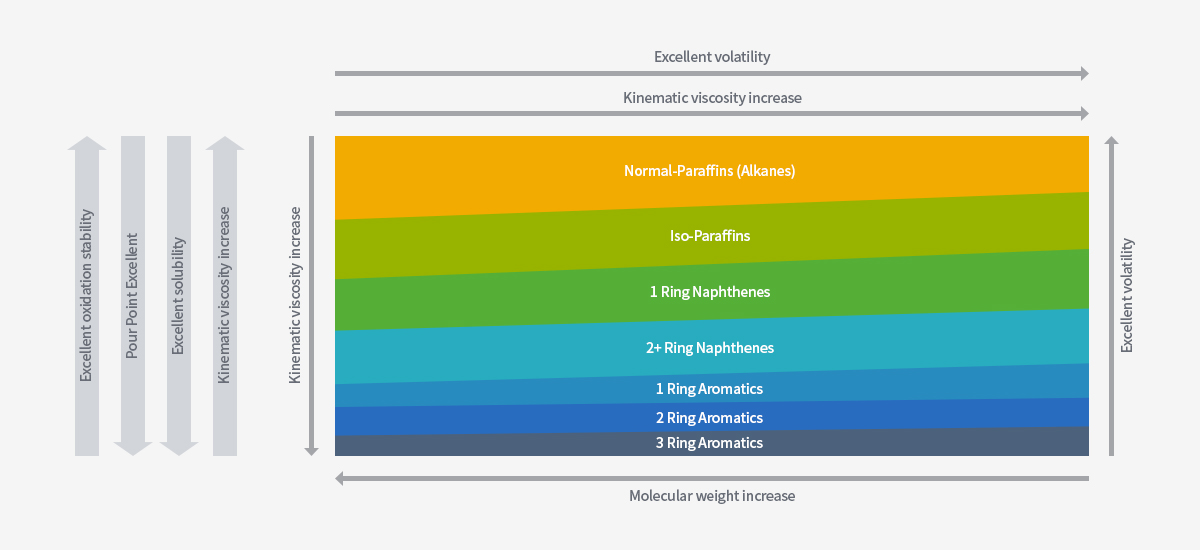 Excellent volatility

Kinematic viscosity increase

Excellent oxidation stability

Pour Point Excellent

Excellent solubility

Kinematic viscosity increase

Kinematic viscosity increase

Normal-Paraffins (Alkanes)

Iso-Paraffins

1 Ring Naphthenes

2+ Ring Naphthenes

1 Ring Aromatics

2 Ring Aromatics

3 Ring Aromatics

Excellent volatility

Molecular weight increase